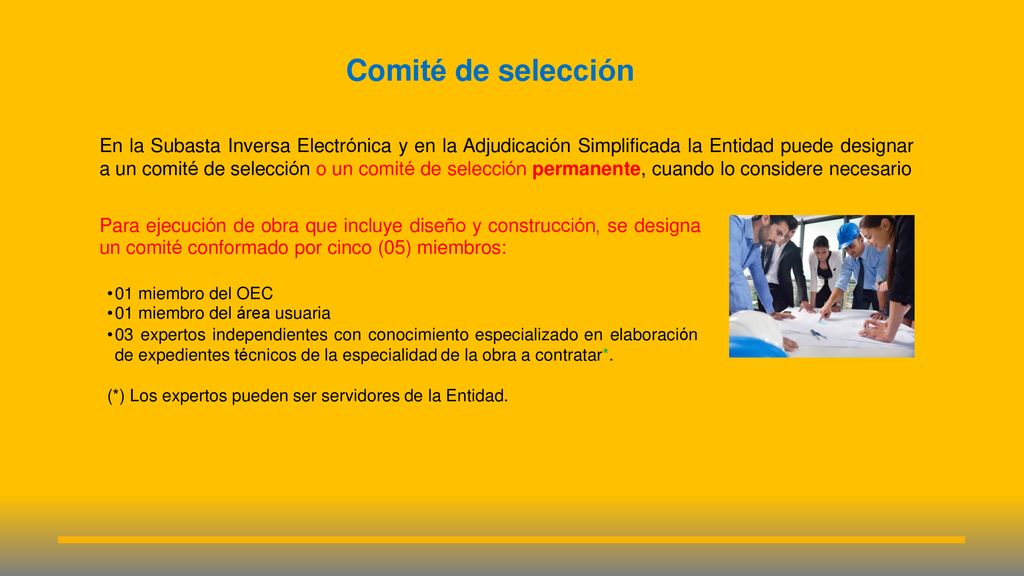 Comité de selección

En la Subasta Inversa Electrónica y en la Adjudicación Simplificada la Entidad puede designar a un comité de selección o un comité de selección permanente, cuando lo considere necesario

Para ejecución de obra que incluye diseño y construcción, se designa un comité conformado por cinco (05) miembros:

•01 miembro del OEC
•01 miembro del área usuaria
•03 expertos independientes con conocimiento especializado en elaboración de expedientes técnicos de la especialidad de la obra a contratar*.

(*) Los expertos pueden ser servidores de la Entidad.